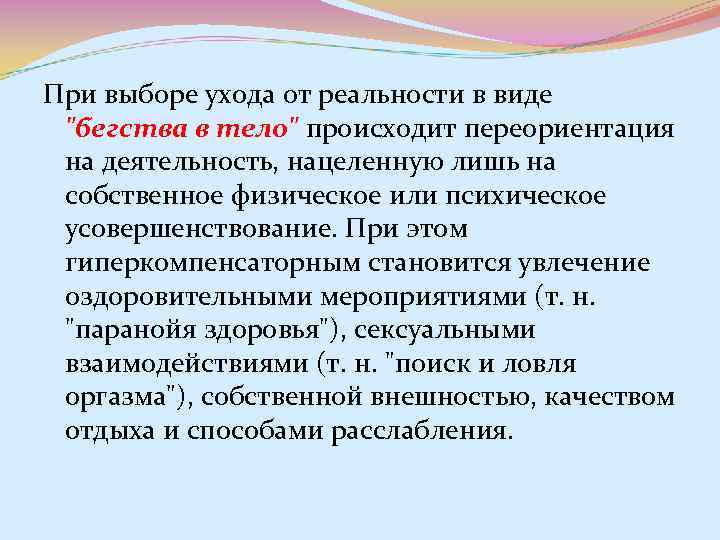 При выборе ухода от реальности в виде "бегства в тело" происходит переориентация на деятельность, нацеленную лишь на собственное физическое или психическое усовершенствование. При этом гиперкомпенсаторным становится увлечение оздоровительными мероприятиями (т. н. "паранойя здоровья"), сексуальными взаимодействиями (т. н. "поиск и ловля оргазма"), собственной внешностью, качеством отдыха и способами расслабления.